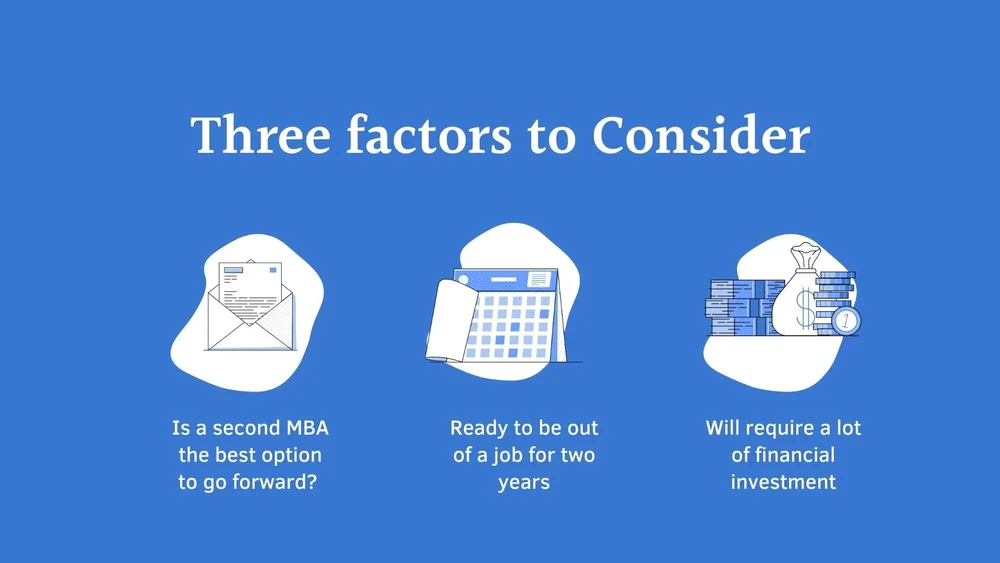 Three factors to Consider

Is a second MBA the best option to go forward?

Ready to be out of a job for two years

Will require a lot of financial investment